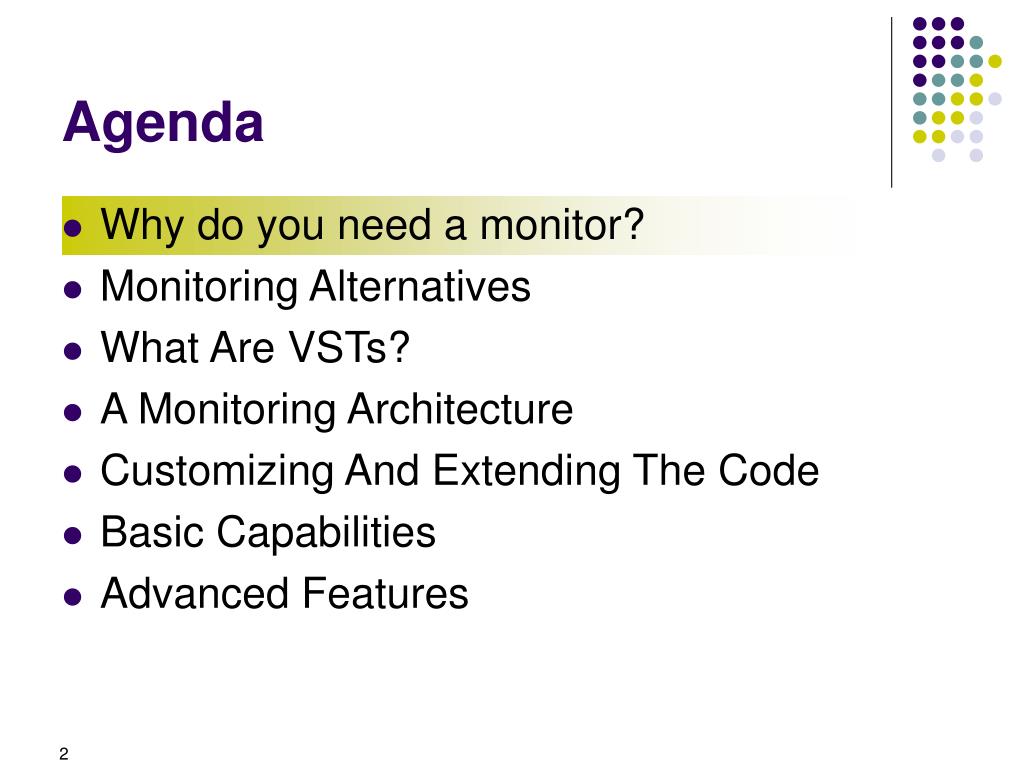 Agenda

- Why do you need a monitor?
- Monitoring Alternatives
- What Are VSTs?
- A Monitoring Architecture
- Customizing And Extending The Code
- Basic Capabilities
- Advanced Features

2